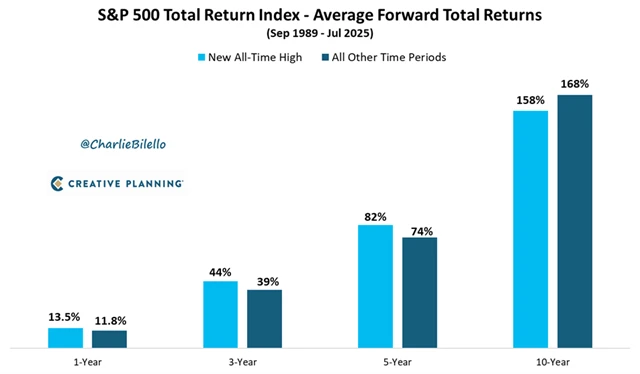 S&P 500 Total Return Index - Average Forward Total Returns
(Sep 1989 - Jul 2025)

New All-Time High
All Other Time Periods

@CharlieBilello

CREATIVE PLANNING

13.5%
11.8%
44%
39%
82%
74%
158%
168%

1-Year
3-Year
5-Year
10-Year